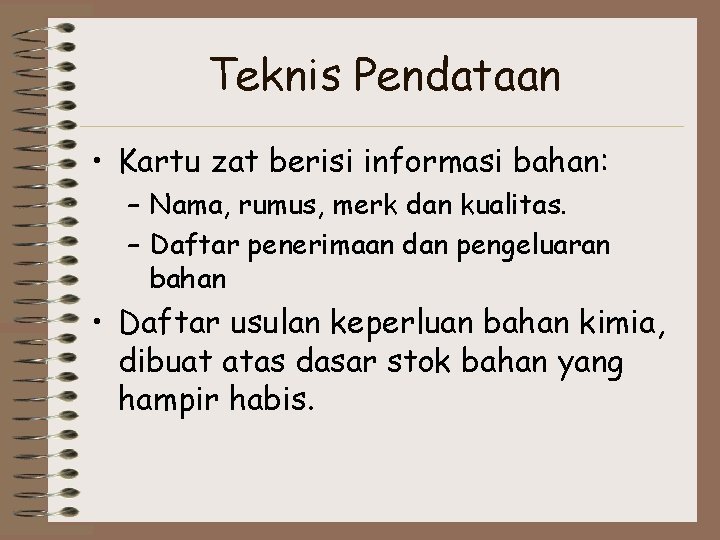 Teknis Pendataan

• Kartu zat berisi informasi bahan:
– Nama, rumus, merk dan kualitas.
– Daftar penerimaan dan pengeluaran bahan

• Daftar usulan keperluan bahan kimia, dibuat atas dasar stok bahan yang hampir habis.